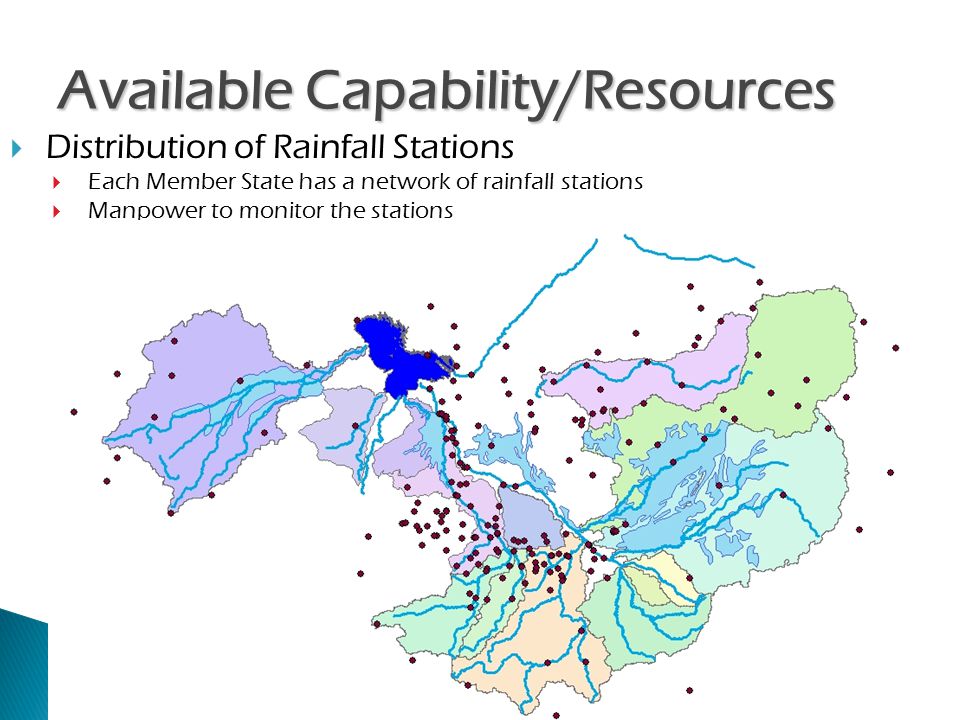 Available Capability/Resources

Distribution of Rainfall Stations

Each Member State has a network of rainfall stations

Manpower to monitor the stations